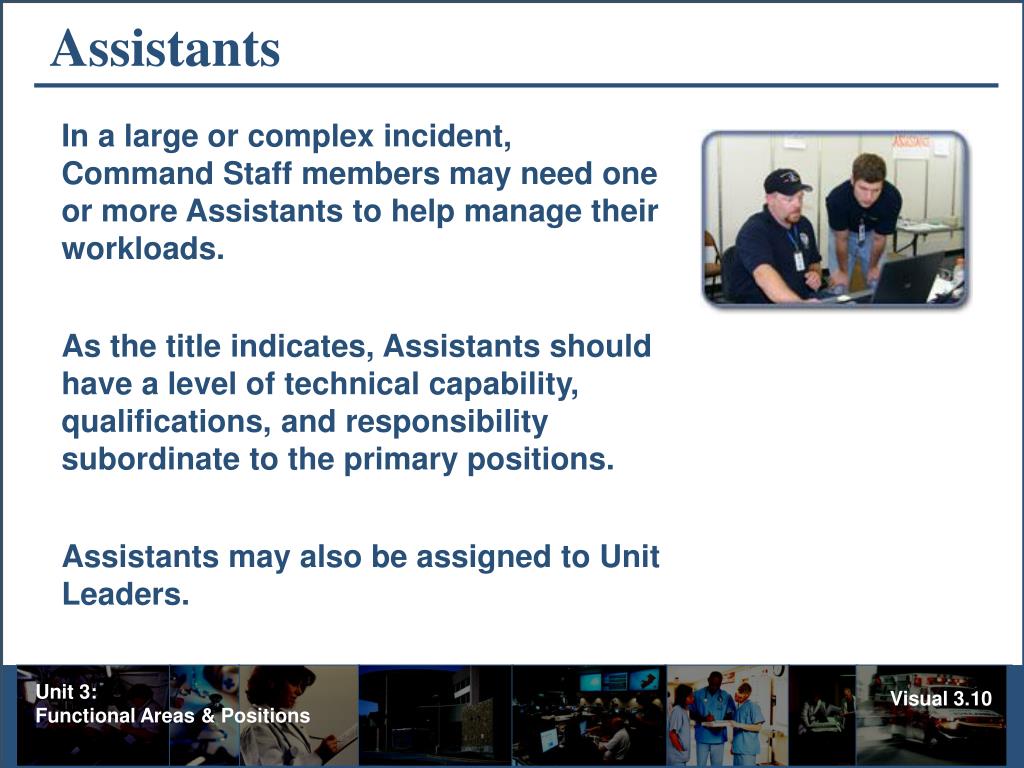 Assistants

In a large or complex incident, Command Staff members may need one or more Assistants to help manage their workloads.

As the title indicates, Assistants should have a level of technical capability, qualifications, and responsibility subordinate to the primary positions.

Assistants may also be assigned to Unit Leaders.

Unit 3:
Functional Areas & Positions

Visual 3.10